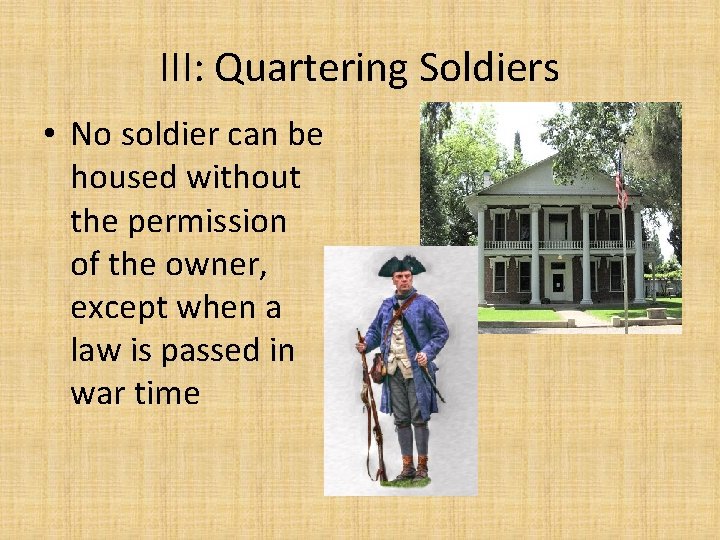 III: Quartering Soldiers

• No soldier can be housed without the permission of the owner, except when a law is passed in war time